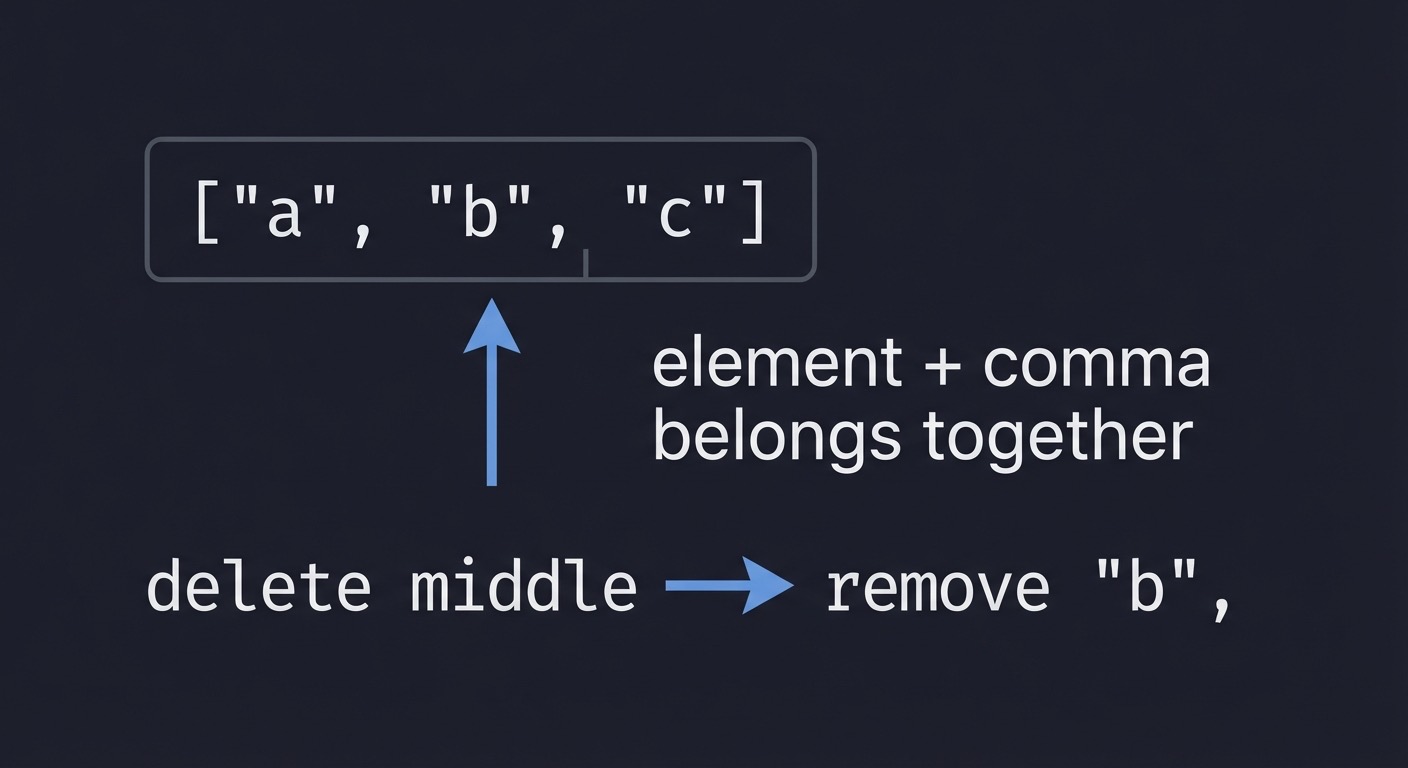 ["a", "b", "c"]

element + comma belongs together

delete middle → remove "b",